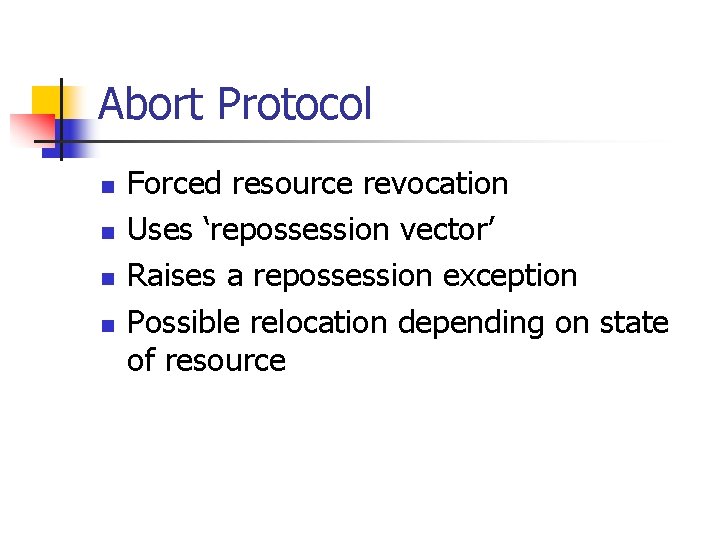 Abort Protocol

- Forced resource revocation
- Uses ‘repossession vector’
- Raises a repossession exception
- Possible relocation depending on state of resource